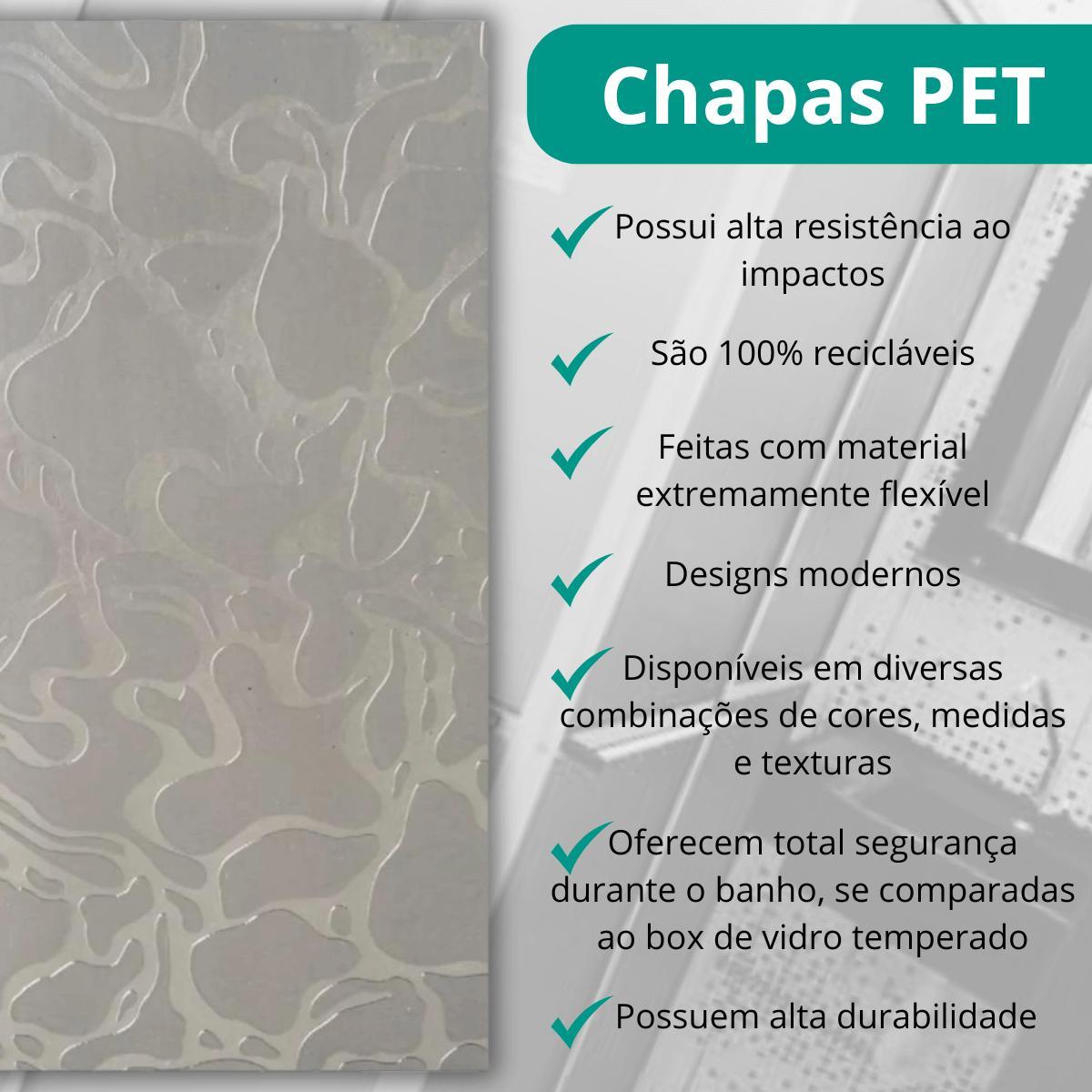 Chapas PET

Possui alta resistência ao impactos

São 100% recicláveis

Feitas com material extremamente flexível

Designs modernos

Disponíveis em diversas combinações de cores, medidas e texturas

Oferecem total segurança durante o banho, se comparadas ao box de vidro temperado

Possuem alta durabilidade